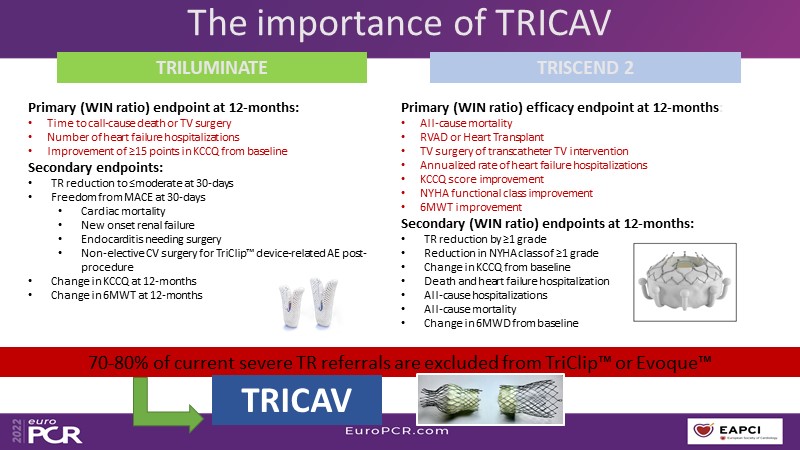 The importance of TRICAV

TRILUMINATE

Primary (WIN ratio) endpoint at 12-months:
• Time to call-cause death or TV surgery
• Number of heart failure hospitalizations
• Improvement of ≥15 points in KCCQ from baseline

Secondary endpoints:
• TR reduction to ≤moderate at 30-days
• Freedom from MACE at 30-days
  • Cardiac mortality
  • New onset renal failure
  • Endocarditis needing surgery
  • Non-elective CV surgery for TriClip™ device-related AE post-procedure
• Change in KCCQ at 12-months
• Change in 6MWT at 12-months

TRISCEND 2

Primary (WIN ratio) efficacy endpoint at 12-months:
• All-cause mortality
• RVAD or Heart Transplant
• TV surgery of transcatheter TV intervention
• Annualized rate of heart failure hospitalizations
• KCCQ score improvement
• NYHA functional class improvement
• 6MWT improvement

Secondary (WIN ratio) endpoints at 12-months:
• TR reduction by ≥1 grade
• Reduction in NYHA class of ≥1 grade
• Change in KCCQ from baseline
• Death and heart failure hospitalization
• All-cause hospitalizations
• All-cause mortality
• Change in 6MWD from baseline

70-80% of current severe TR referrals are excluded from TriClip™ or Evoque™

TRICAV

2022 euro PCR

EuroPCR.com

EAPCI European Society of Cardiology